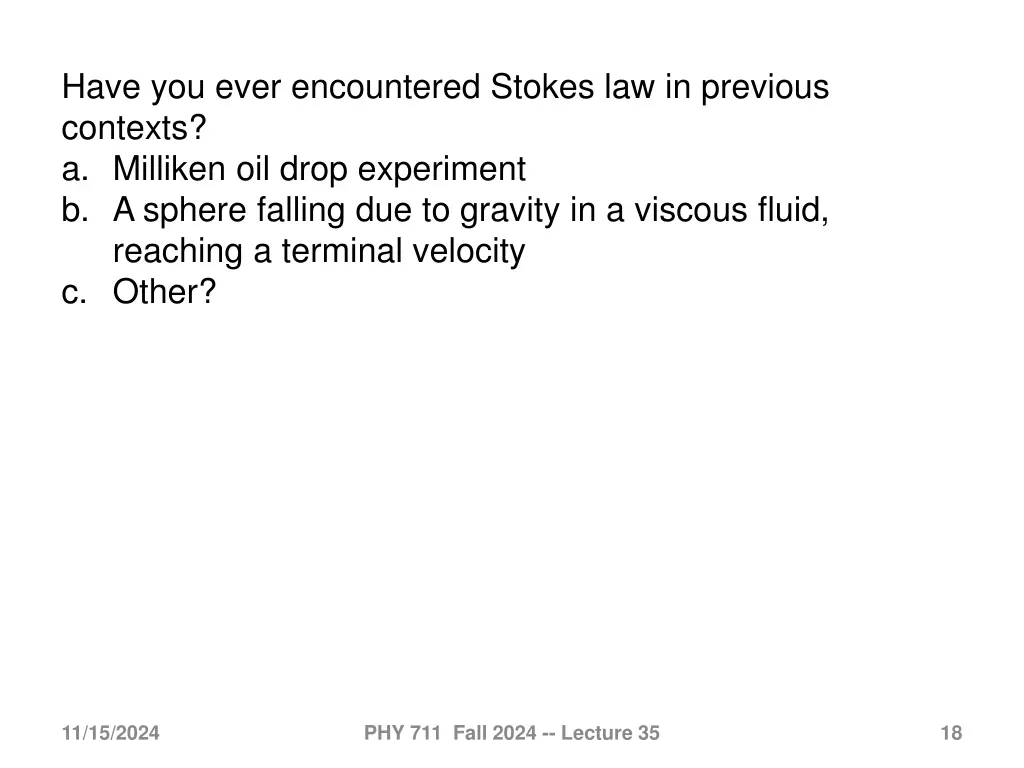 Have you ever encountered Stokes law in previous contexts?
a. Milliken oil drop experiment
b. A sphere falling due to gravity in a viscous fluid, reaching a terminal velocity
c. Other?

11/15/2024

PHY 711 Fall 2024 -- Lecture 35

18